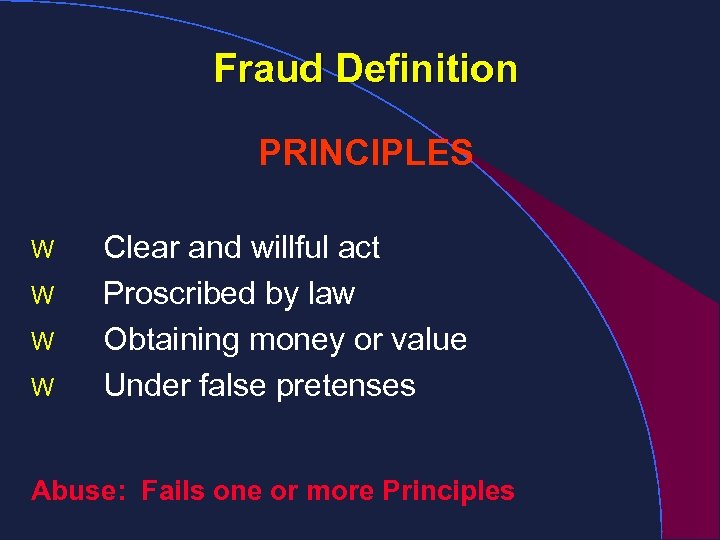 Fraud Definition

PRINCIPLES

w Clear and willful act
w Proscribed by law
w Obtaining money or value
w Under false pretenses

Abuse: Fails one or more Principles